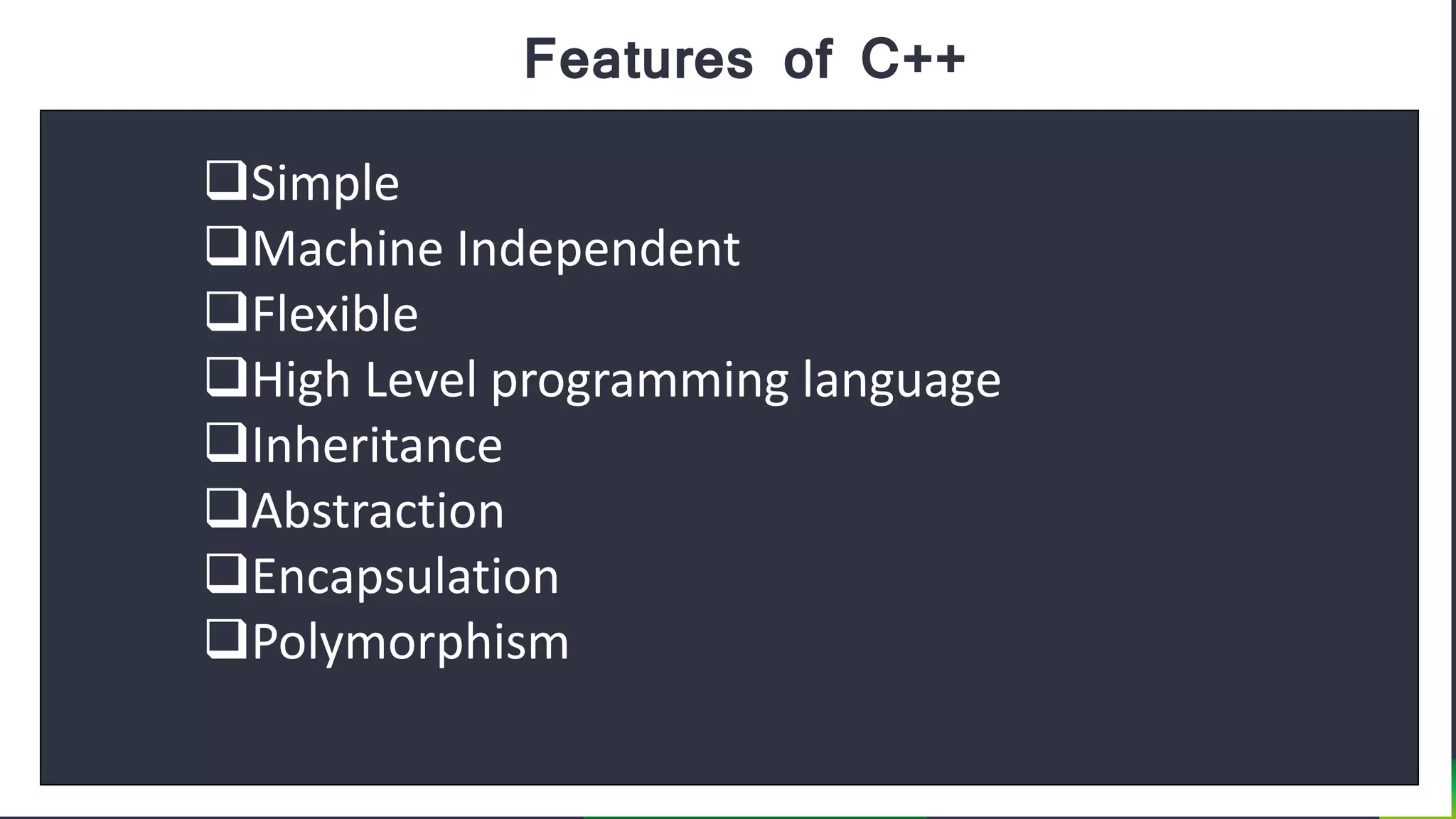 Features of C++

❑Simple
❑Machine Independent
❑Flexible
❑High Level programming language
❑Inheritance
❑Abstraction
❑Encapsulation
❑Polymorphism